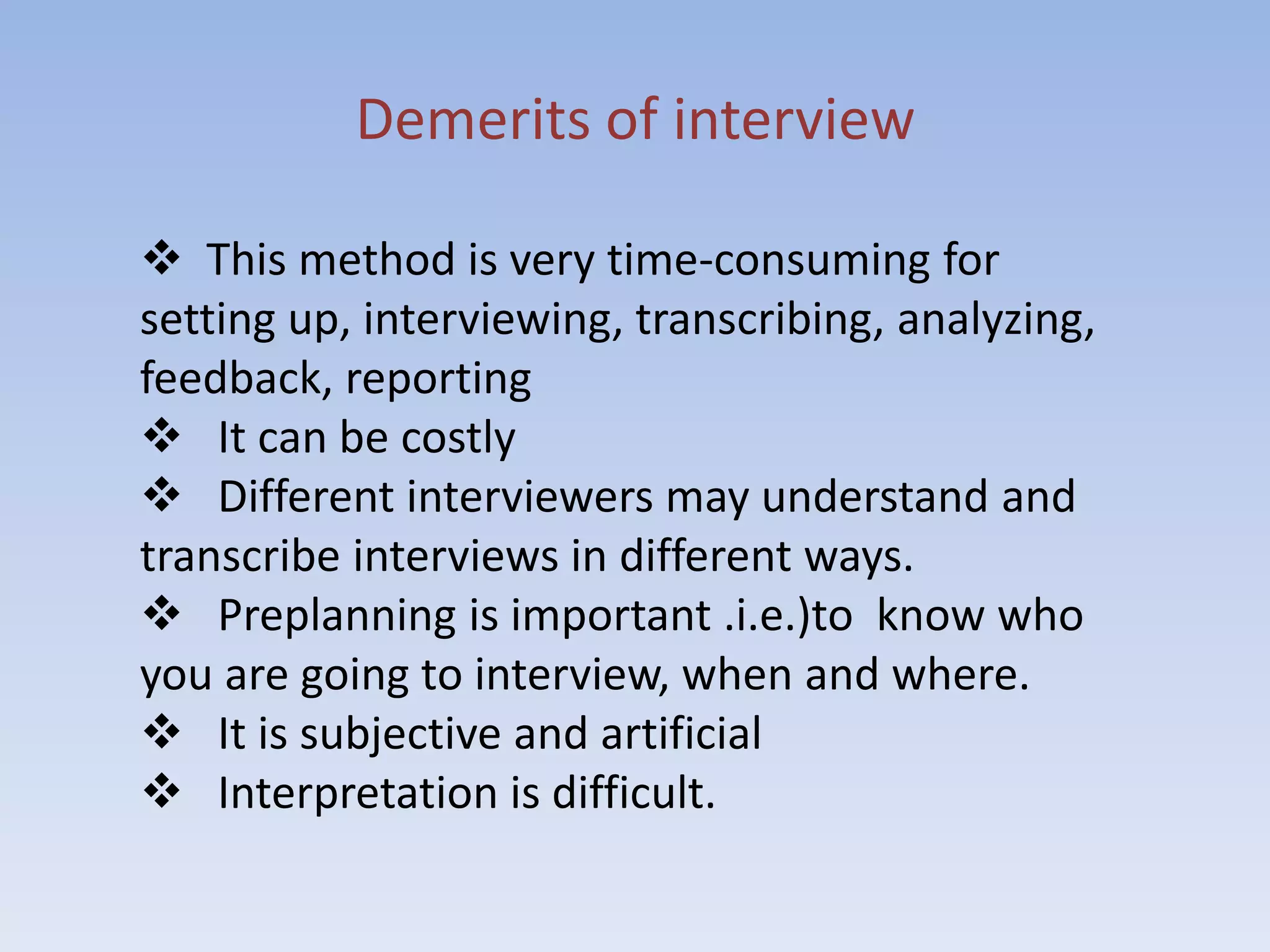 Demerits of interview

❖ This method is very time-consuming for setting up, interviewing, transcribing, analyzing, feedback, reporting
❖ It can be costly
❖ Different interviewers may understand and transcribe interviews in different ways.
❖ Preplanning is important .i.e.)to know who you are going to interview, when and where.
❖ It is subjective and artificial
❖ Interpretation is difficult.